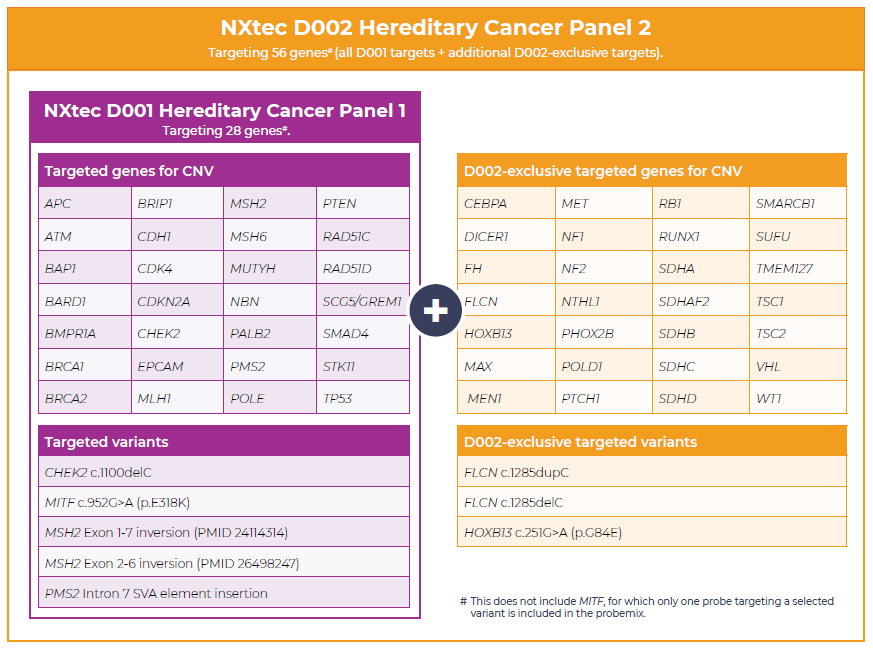 NXtec D002 Hereditary Cancer Panel 2
Targeting 56 genes# (all D001 targets + additional D002-exclusive targets).

NXtec D001 Hereditary Cancer Panel 1
Targeting 28 genes#.

| Targeted genes for CNV | | | |
|---|---|---|---|
| APC | BRIP1 | MSH2 | PTEN |
| ATM | CDH1 | MSH6 | RAD51C |
| BAP1 | CDK4 | MUTYH | RAD51D |
| BARD1 | CDKN2A | NBN | SCG5/GREM1 |
| BMPR1A | CHEK2 | PALB2 | SMAD4 |
| BRCA1 | EPCAM | PMS2 | STK11 |
| BRCA2 | MLH1 | POLE | TP53 |

| Targeted variants |
|---|
| CHEK2 c.1100delC |
| MITF c.952G>A (p.E318K) |
| MSH2 Exon 1-7 inversion (PMID 24114314) |
| MSH2 Exon 2-6 inversion (PMID 26498247) |
| PMS2 Intron 7 SVA element insertion |

+

| D002-exclusive targeted genes for CNV | | | |
|---|---|---|---|
| CEBPA | MET | RB1 | SMARCB1 |
| DICER1 | NF1 | RUNX1 | SUFU |
| FH | NF2 | SDHA | TMEM127 |
| FLCN | NTHL1 | SDHAF2 | TSC1 |
| HOXB13 | PHOX2B | SDHB | TSC2 |
| MAX | POLD1 | SDHC | VHL |
| MEN1 | PTCH1 | SDHD | WT1 |

| D002-exclusive targeted variants |
|---|
| FLCN c.1285dupC |
| FLCN c.1285delC |
| HOXB13 c.251G>A (p.G84E) |

# This does not include MITF, for which only one probe targeting a selected variant is included in the probemix.